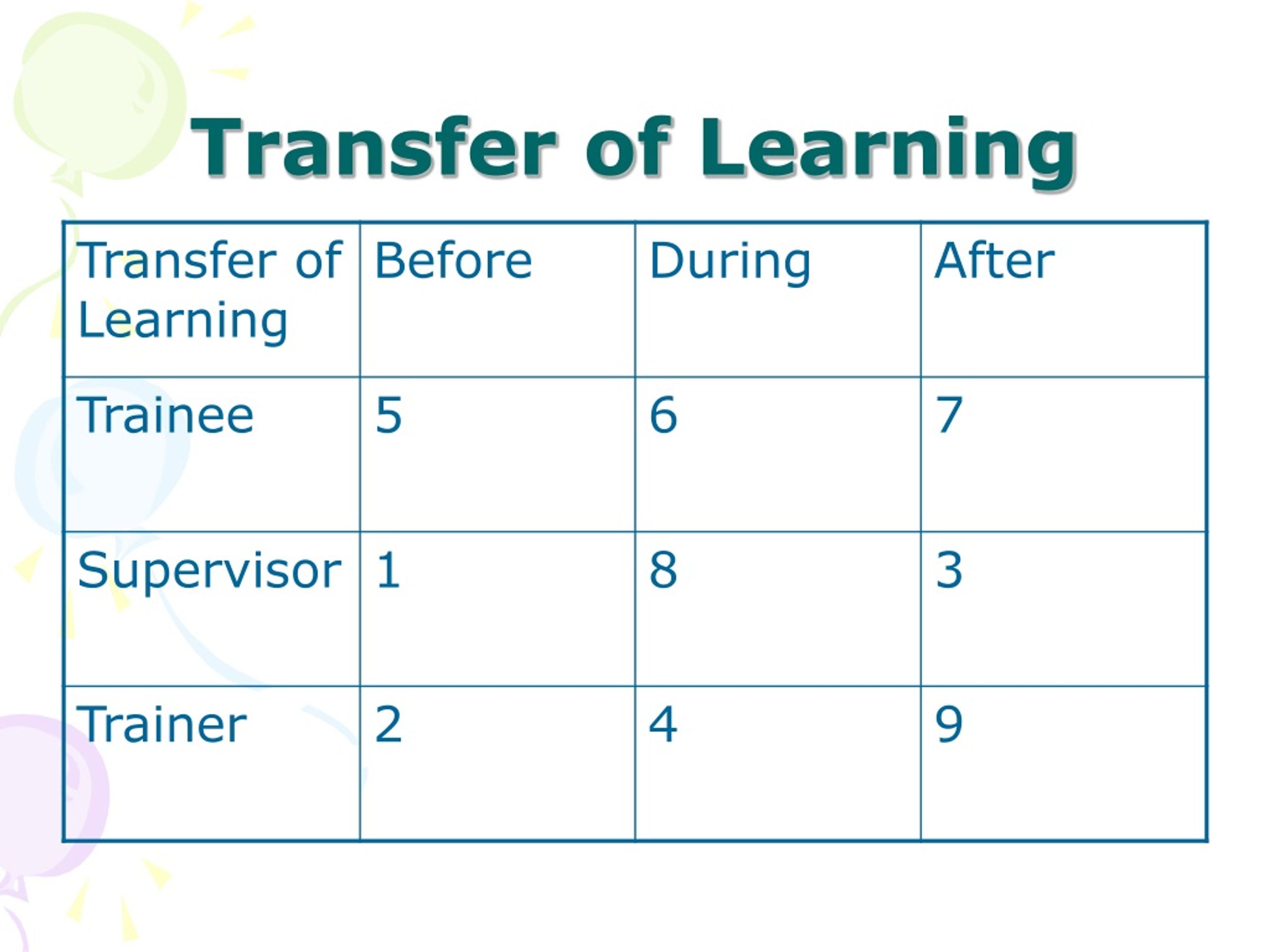 Transfer of Learning

| Transfer of Learning | Before | During | After |
|---|---|---|---|
| Trainee | 5 | 6 | 7 |
| Supervisor | 1 | 8 | 3 |
| Trainer | 2 | 4 | 9 |